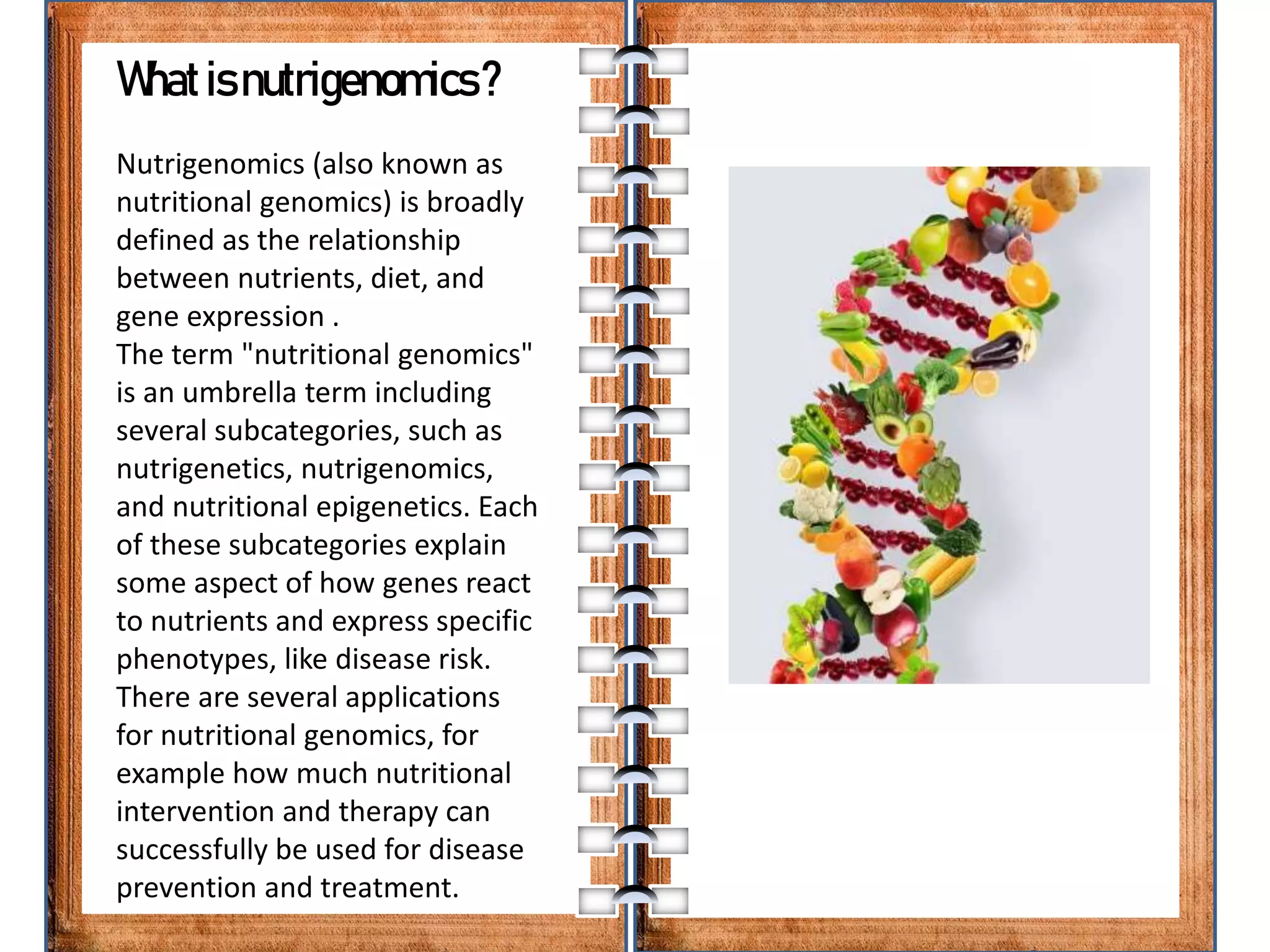 What is nutrigenomics?

Nutrigenomics (also known as nutritional genomics) is broadly defined as the relationship between nutrients, diet, and gene expression .
The term "nutritional genomics" is an umbrella term including several subcategories, such as nutrigenetics, nutrigenomics, and nutritional epigenetics. Each of these subcategories explain some aspect of how genes react to nutrients and express specific phenotypes, like disease risk.
There are several applications for nutritional genomics, for example how much nutritional intervention and therapy can successfully be used for disease prevention and treatment.